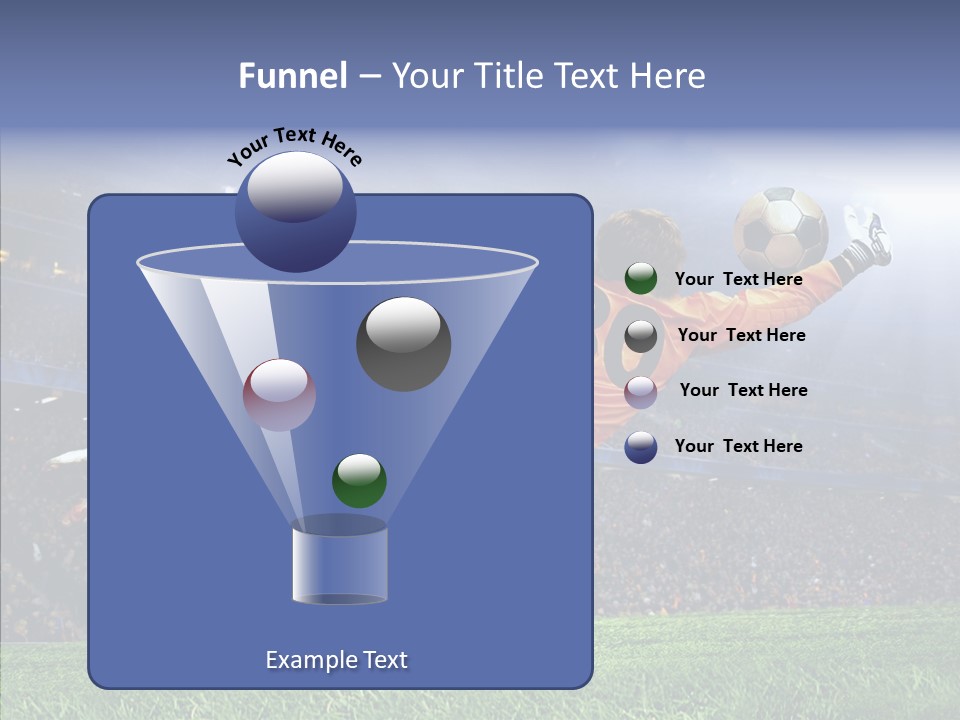 Funnel – Your Title Text Here

Your Text Here

Your Text Here

Your Text Here

Your Text Here

Your Text Here

Example Text